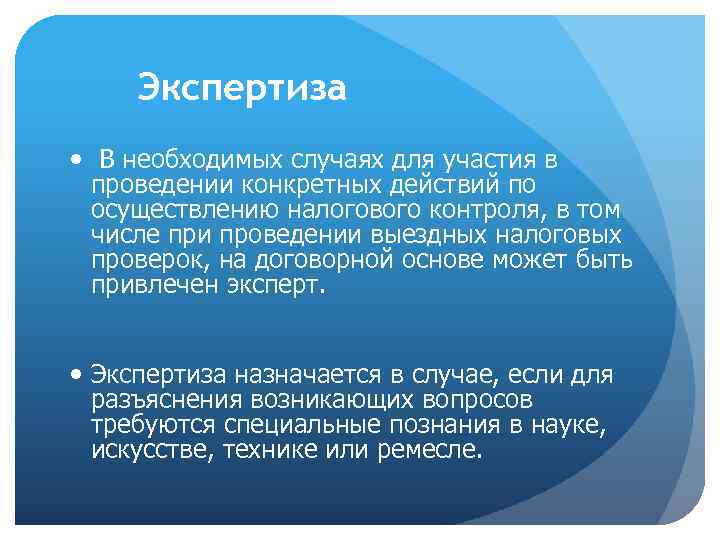 Экспертиза

• В необходимых случаях для участия в проведении конкретных действий по осуществлению налогового контроля, в том числе при проведении выездных налоговых проверок, на договорной основе может быть привлечен эксперт.

• Экспертиза назначается в случае, если для разъяснения возникающих вопросов требуются специальные познания в науке, искусстве, технике или ремесле.